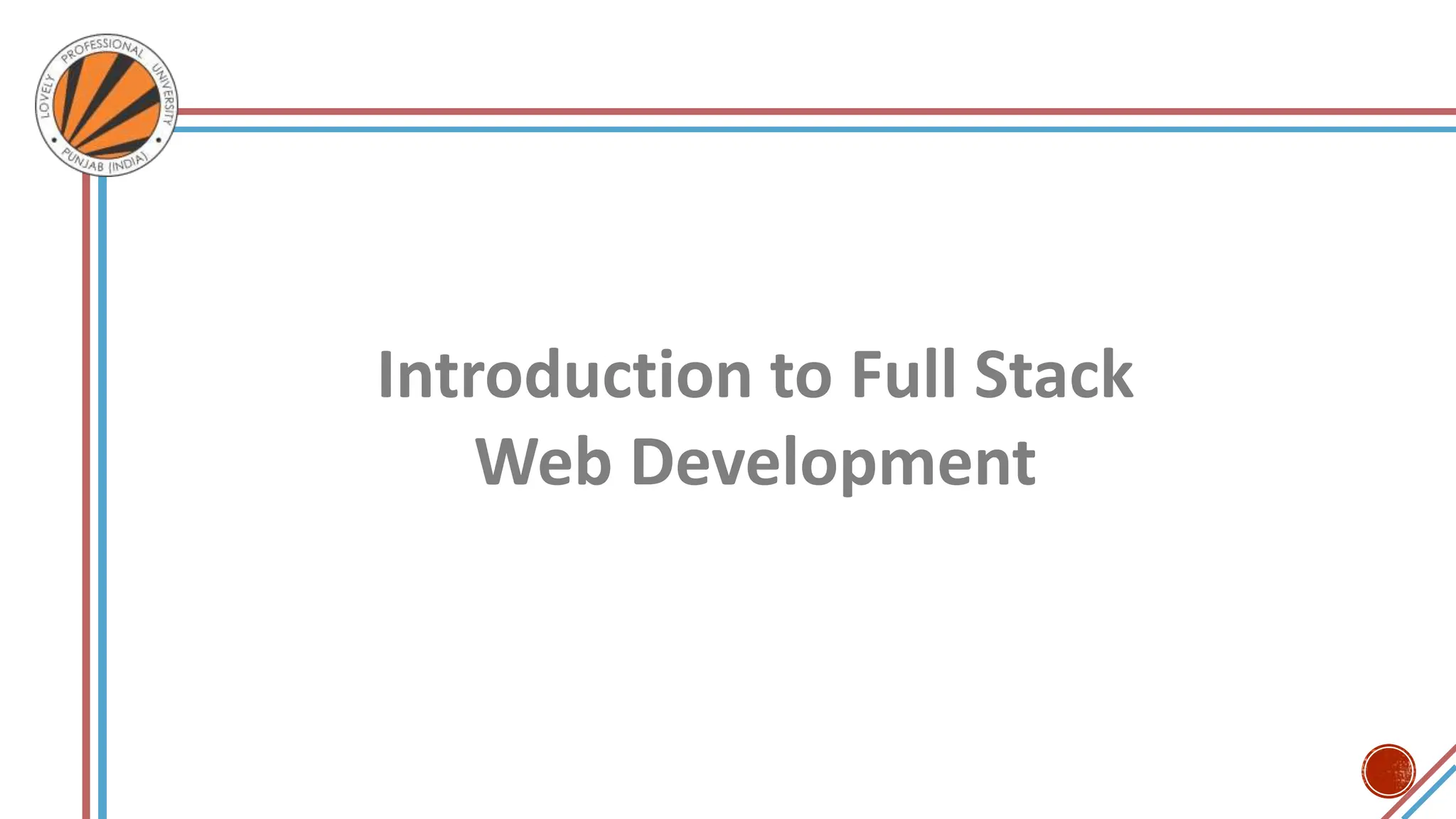 LOVELY PROFESSIONAL UNIVERSITY
PUNJAB (INDIA)

Introduction to Full Stack Web Development